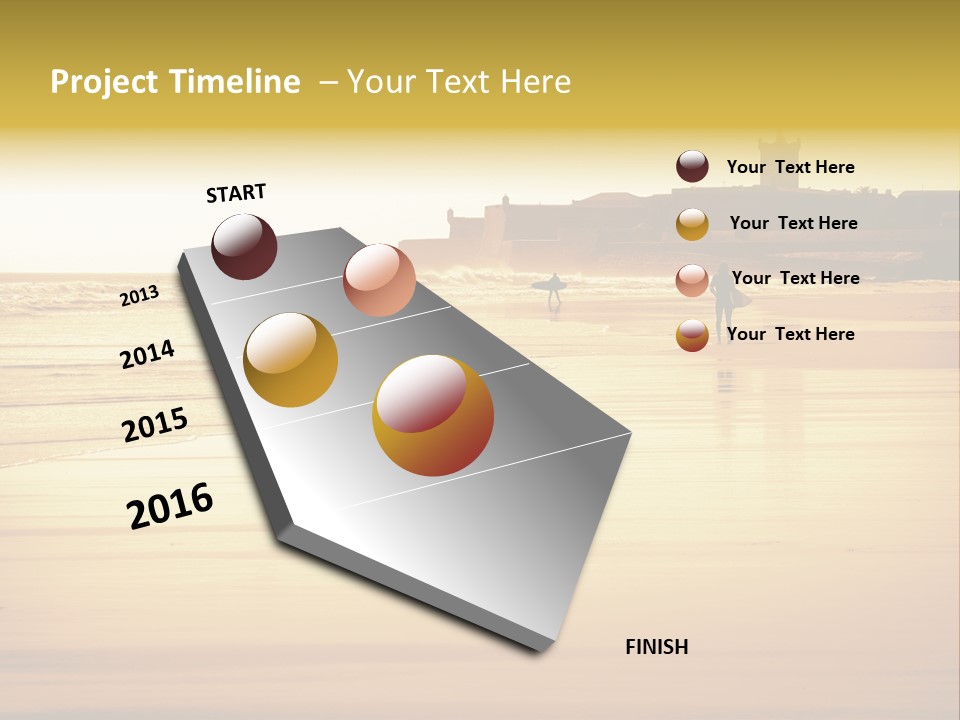 Project Timeline – Your Text Here

START

2013

2014

2015

2016

FINISH

Your Text Here

Your Text Here

Your Text Here

Your Text Here